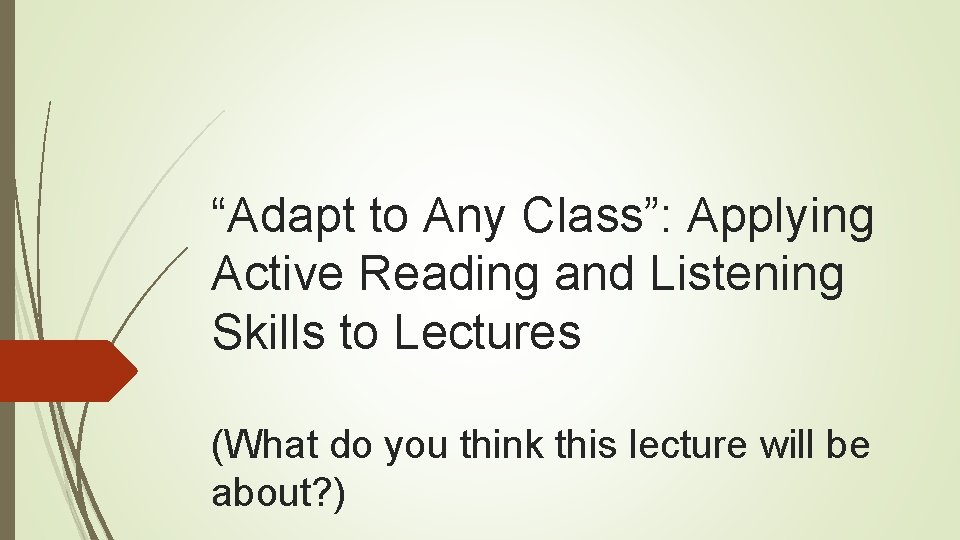 “Adapt to Any Class”: Applying Active Reading and Listening Skills to Lectures

(What do you think this lecture will be about?)